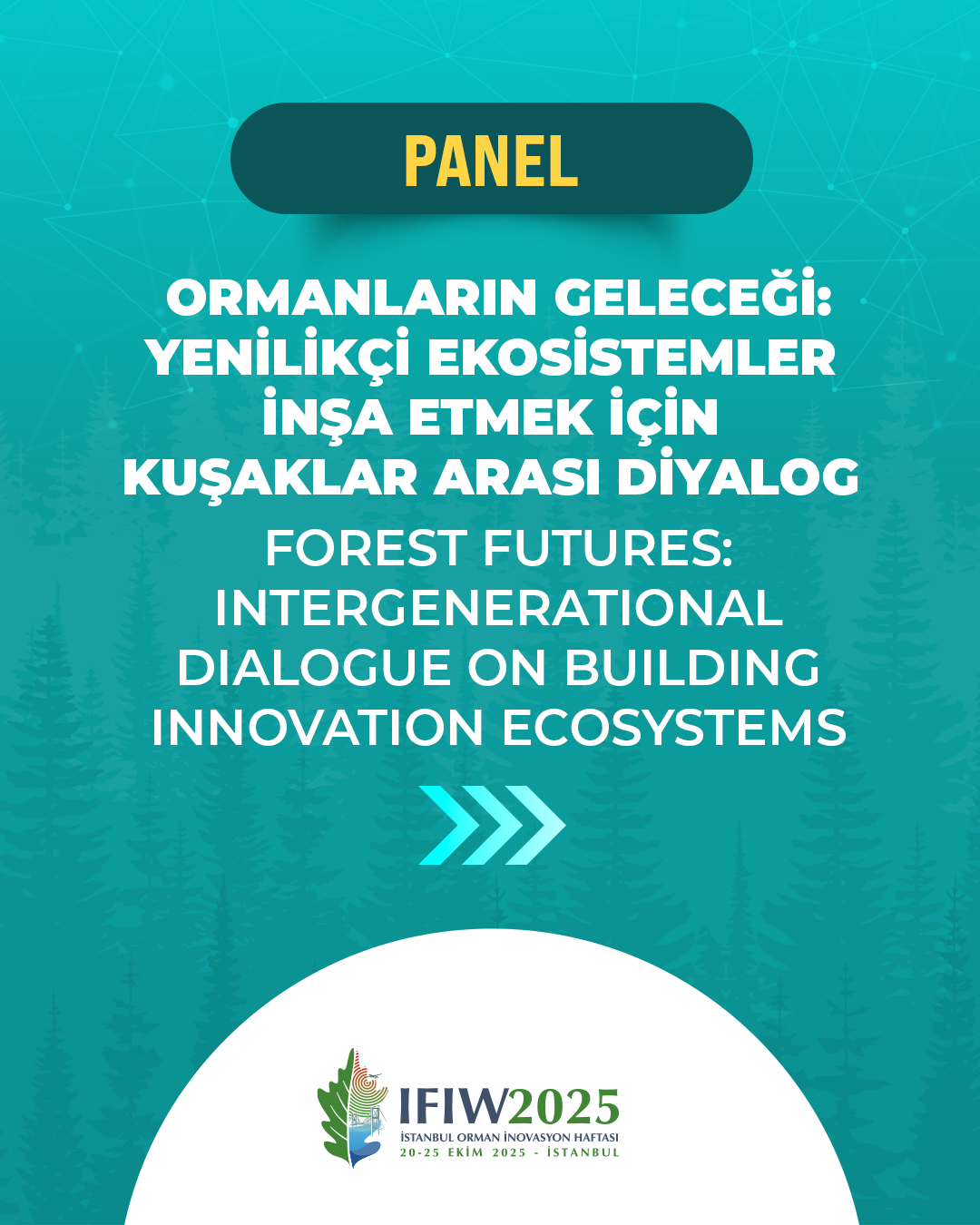 PANEL

ORMANLARIN GELECEĞİ: YENİLİKÇİ EKOSİSTEMLER İNŞA ETMEK İÇİN KUŞAKLAR ARASI DİYALOG

FOREST FUTURES: INTERGENERATIONAL DIALOGUE ON BUILDING INNOVATION ECOSYSTEMS

IFIW2025
İSTANBUL ORMAN İNOVASYON HAFTASI
20-25 EKİM 2025 - İSTANBUL